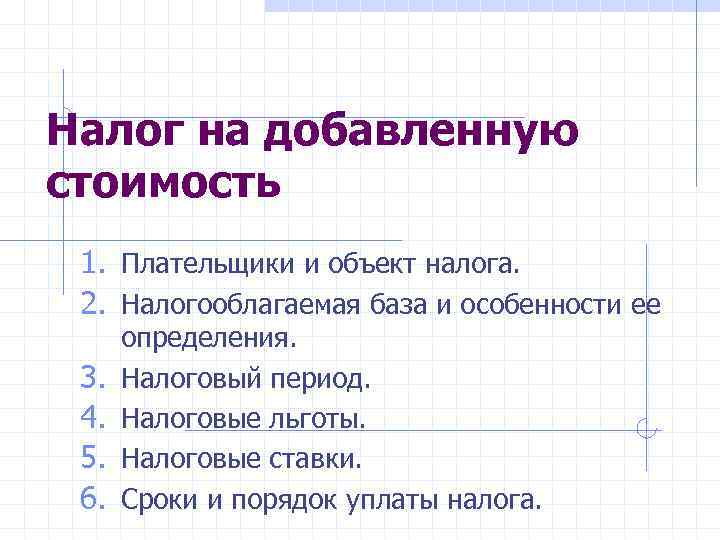 Налог на добавленную стоимость

1. Плательщики и объект налога.
2. Налогооблагаемая база и особенности ее определения.
3. Налоговый период.
4. Налоговые льготы.
5. Налоговые ставки.
6. Сроки и порядок уплаты налога.